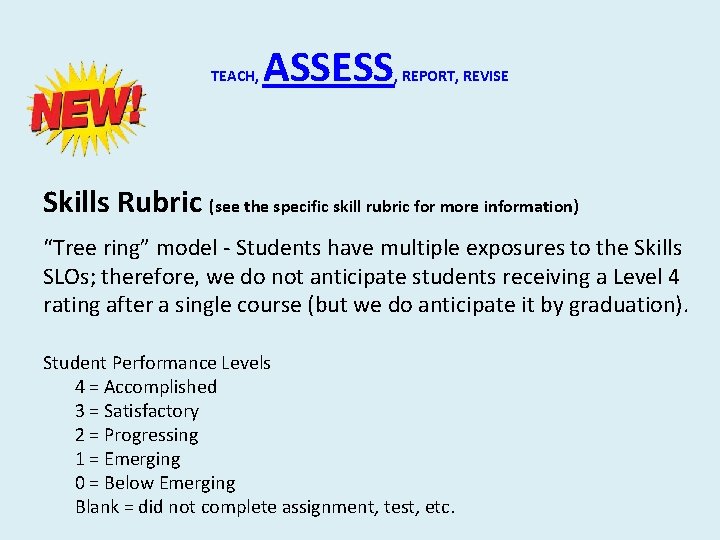 NEW!

TEACH, ASSESS, REPORT, REVISE

Skills Rubric (see the specific skill rubric for more information)

"Tree ring" model - Students have multiple exposures to the Skills SLOs; therefore, we do not anticipate students receiving a Level 4 rating after a single course (but we do anticipate it by graduation).

Student Performance Levels
4 = Accomplished
3 = Satisfactory
2 = Progressing
1 = Emerging
0 = Below Emerging
Blank = did not complete assignment, test, etc.